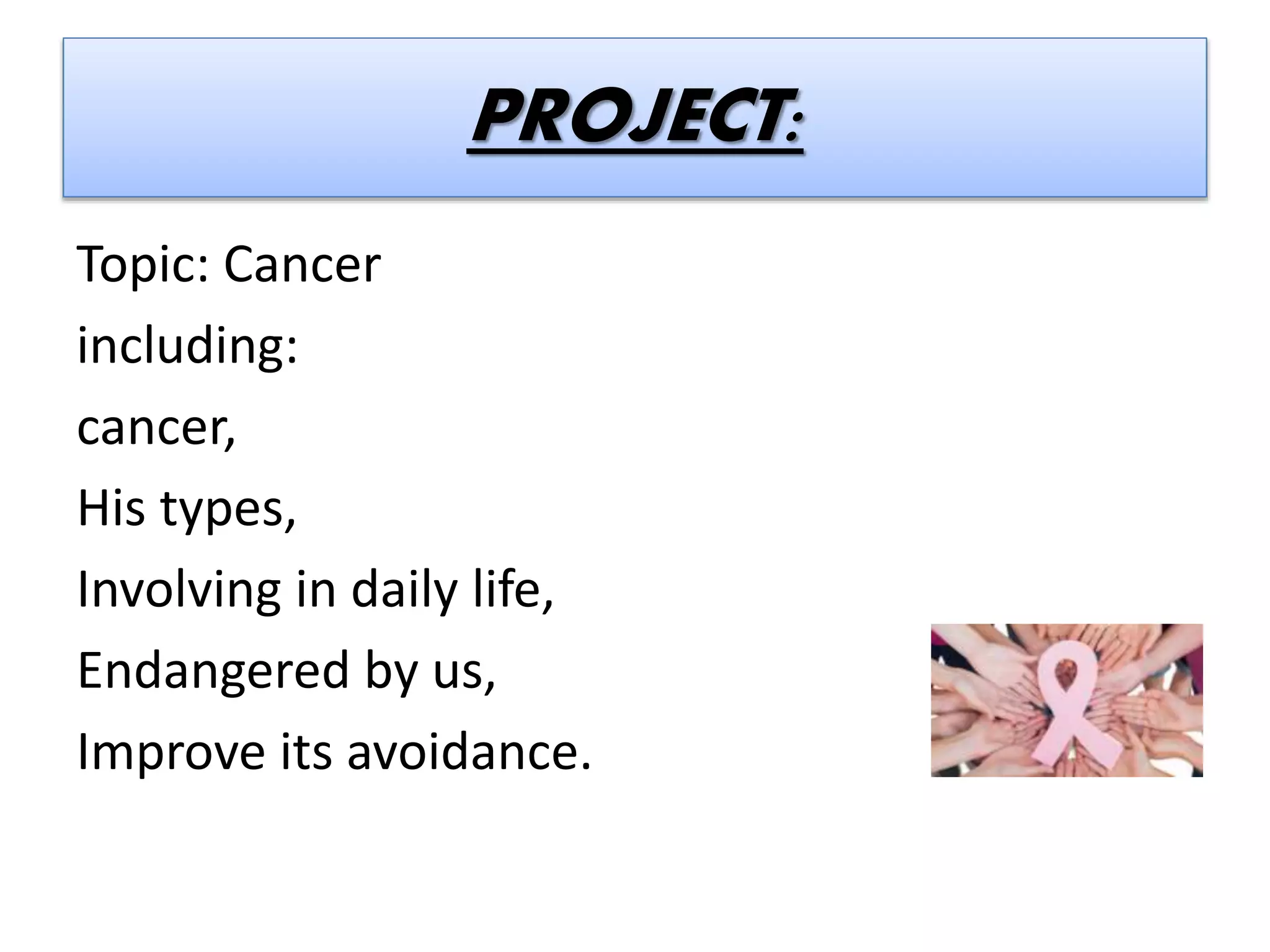 PROJECT:

Topic: Cancer

including:

cancer,

His types,

Involving in daily life,

Endangered by us,

Improve its avoidance.